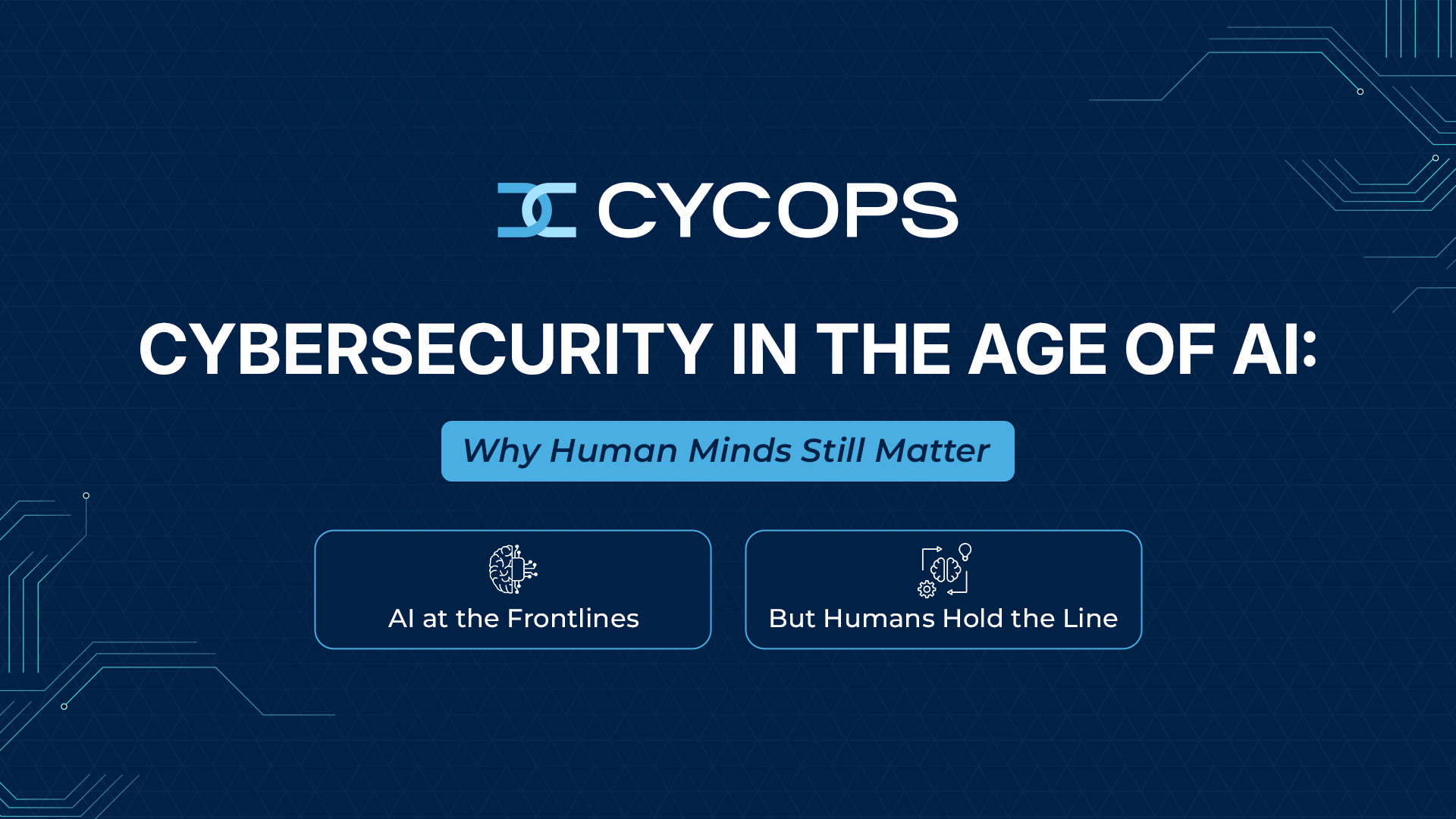 CYCOPS

CYBERSECURITY IN THE AGE OF AI:

Why Human Minds Still Matter

AI at the Frontlines

But Humans Hold the Line